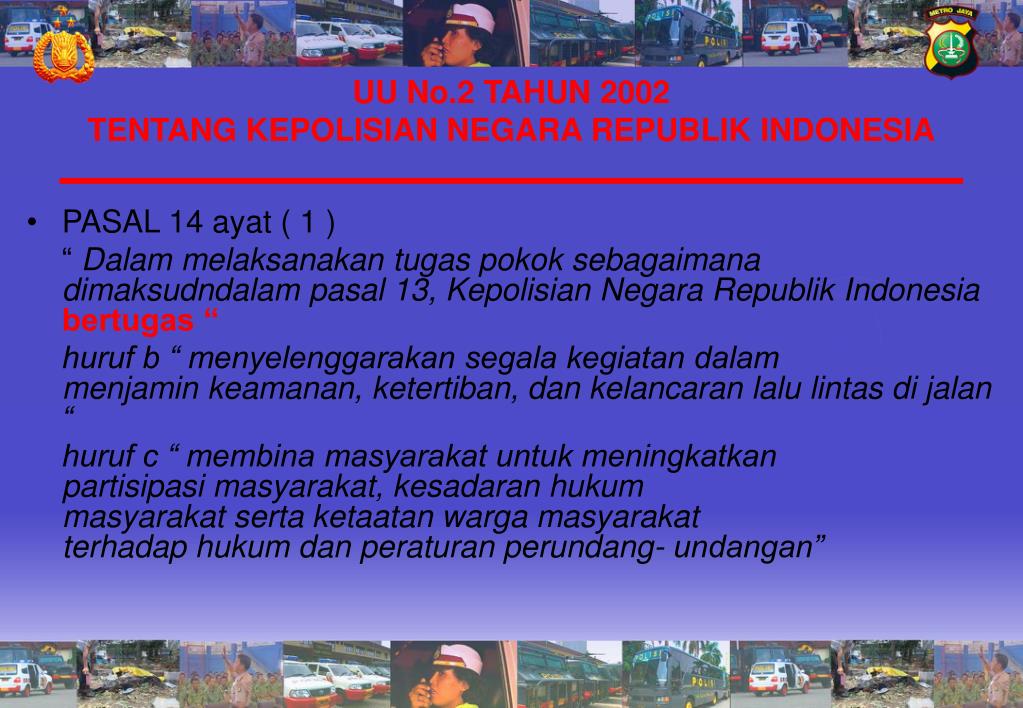 METRO JAYA

UU No.2 TAHUN 2002
TENTANG KEPOLISIAN NEGARA REPUBLIK INDONESIA

• PASAL 14 ayat ( 1 )
“ Dalam melaksanakan tugas pokok sebagaimana dimaksudndalam pasal 13, Kepolisian Negara Republik Indonesia bertugas “
huruf b “ menyelenggarakan segala kegiatan dalam menjamin keamanan, ketertiban, dan kelancaran lalu lintas di jalan “
huruf c “ membina masyarakat untuk meningkatkan partisipasi masyarakat, kesadaran hukum masyarakat serta ketaatan warga masyarakat terhadap hukum dan peraturan perundang- undangan”